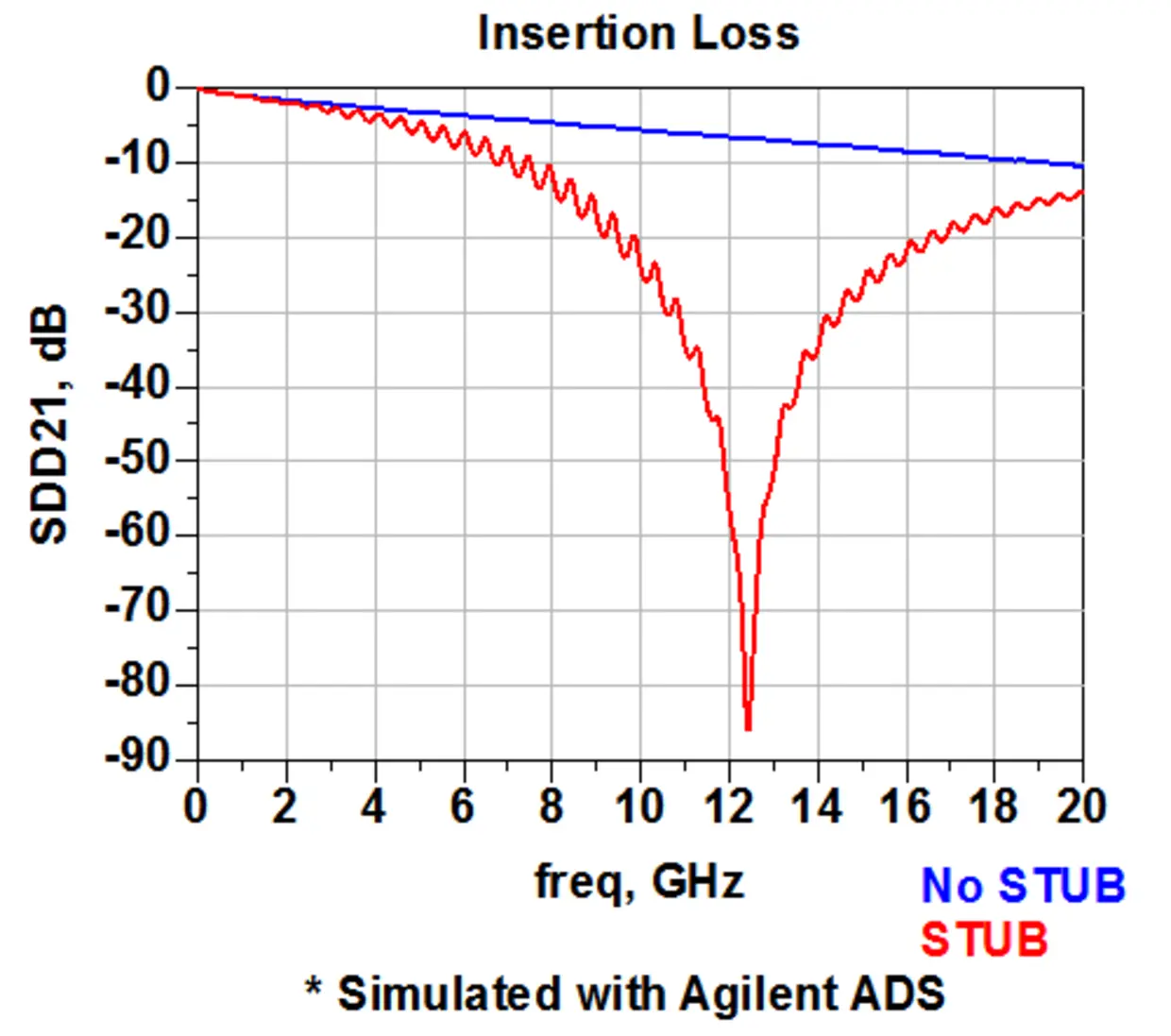 Insertion Loss

SDD21, dB

0
-10
-20
-30
-40
-50
-60
-70
-80
-90

0 2 4 6 8 10 12 14 16 18 20

freq, GHz

No STUB
STUB

* Simulated with Agilent ADS